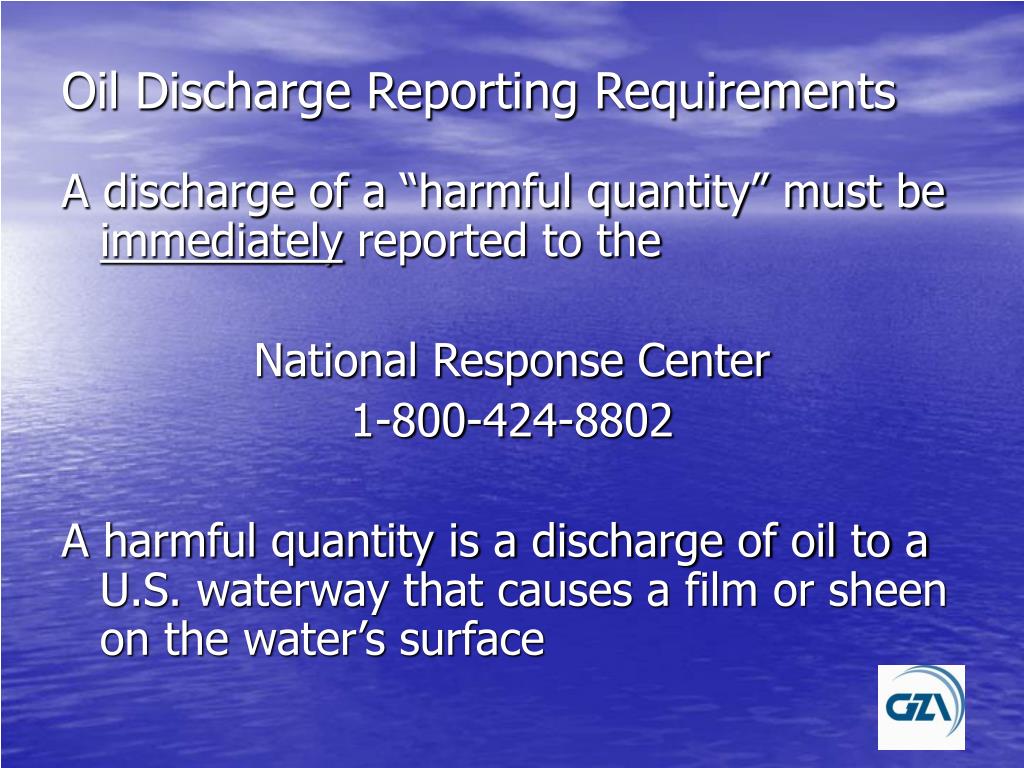 Oil Discharge Reporting Requirements

A discharge of a “harmful quantity” must be immediately reported to the

National Response Center
1-800-424-8802

A harmful quantity is a discharge of oil to a U.S. waterway that causes a film or sheen on the water’s surface

GZA